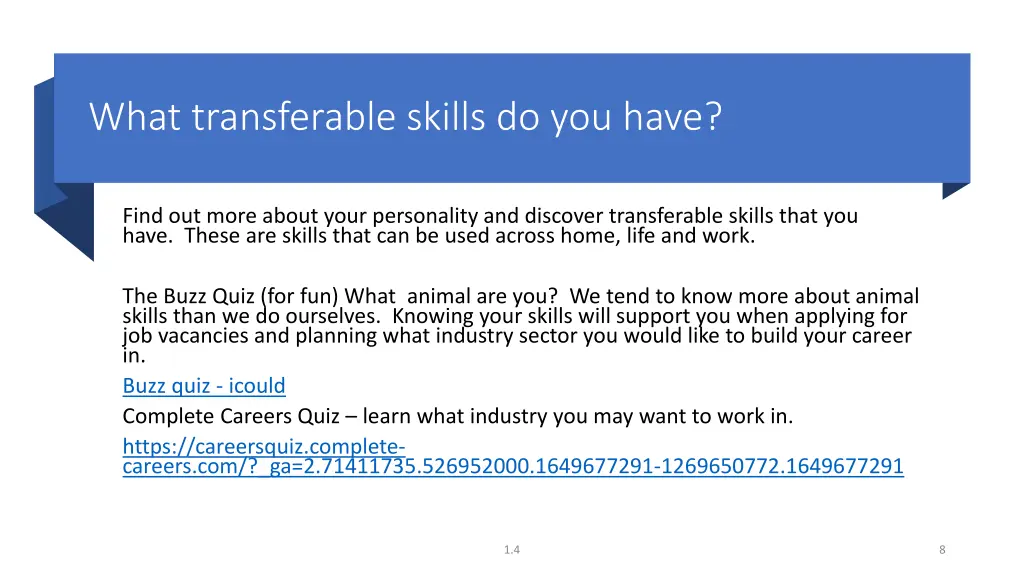 What transferable skills do you have?

Find out more about your personality and discover transferable skills that you have. These are skills that can be used across home, life and work.

The Buzz Quiz (for fun) What animal are you? We tend to know more about animal skills than we do ourselves. Knowing your skills will support you when applying for job vacancies and planning what industry sector you would like to build your career in.

Buzz quiz - icould

Complete Careers Quiz – learn what industry you may want to work in.

https://careersquiz.complete-careers.com/?_ga=2.71411735.526952000.1649677291-1269650772.1649677291

1.4

8